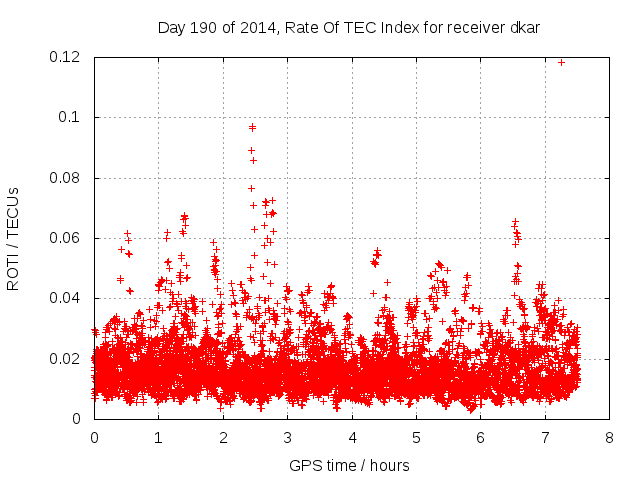 Day 190 of 2014, Rate Of TEC Index for receiver dkar

ROTI / TECUs

0.12
0.1
0.08
0.06
0.04
0.02
0

0 1 2 3 4 5 6 7 8

GPS time / hours